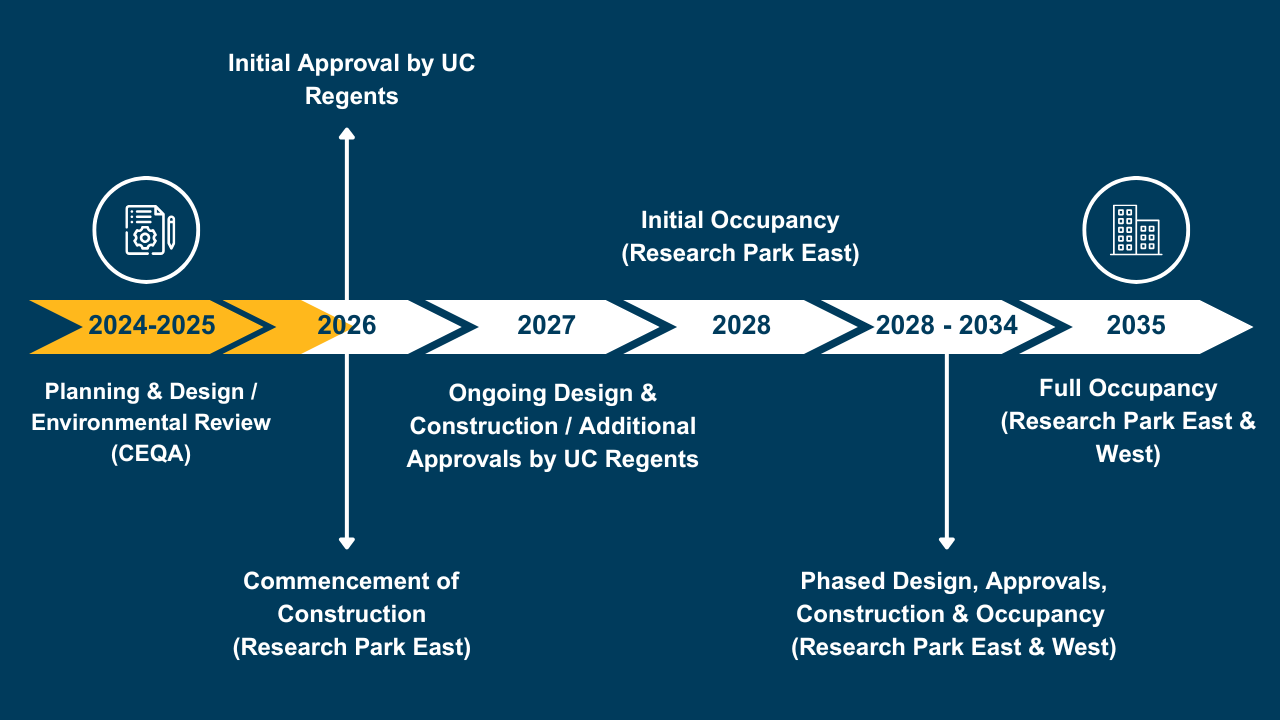 Initial Approval by UC Regents

Initial Occupancy (Research Park East)

2024-2025

2026

2027

2028

2028 - 2034

2035

Planning & Design / Environmental Review (CEQA)

Ongoing Design & Construction / Additional Approvals by UC Regents

Full Occupancy (Research Park East & West)

Commencement of Construction (Research Park East)

Phased Design, Approvals, Construction & Occupancy (Research Park East & West)